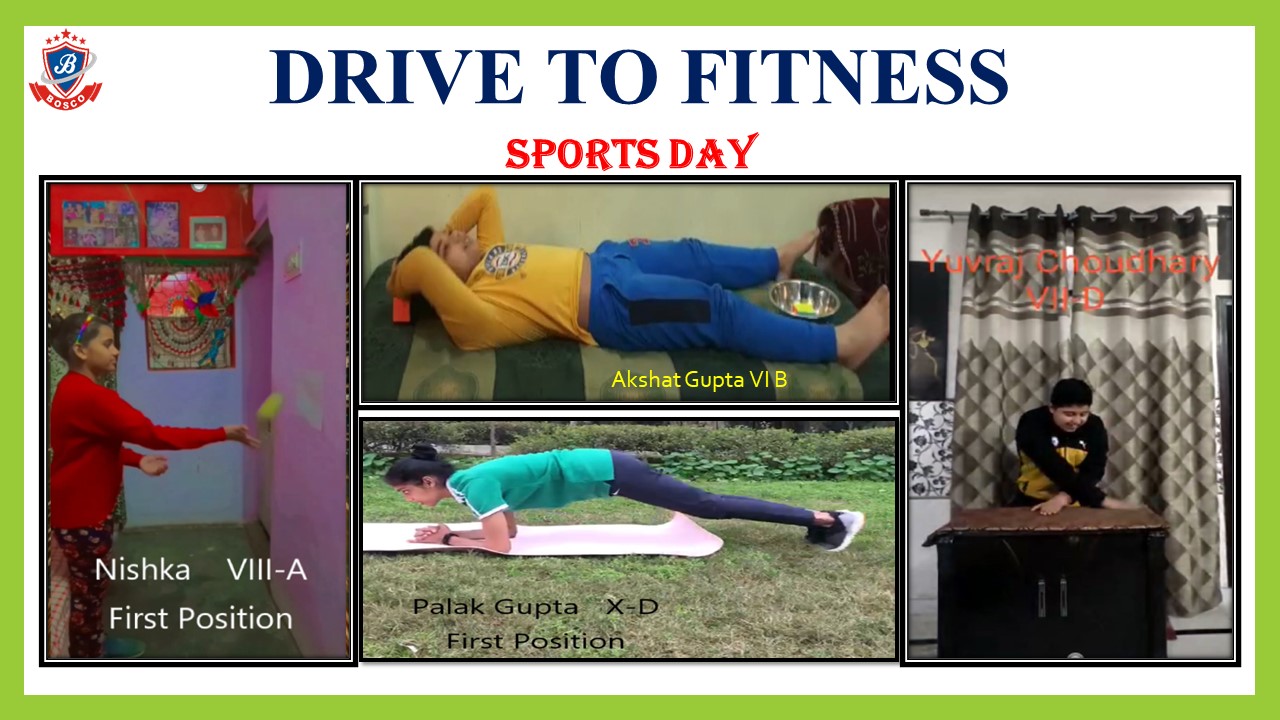 B
BOSCO

DRIVE TO FITNESS

SPORTS DAY

Nishka VIII-A
First Position

Akshat Gupta VI B

Palak Gupta X-D
First Position

Yuvraj Choudhary
VII-D